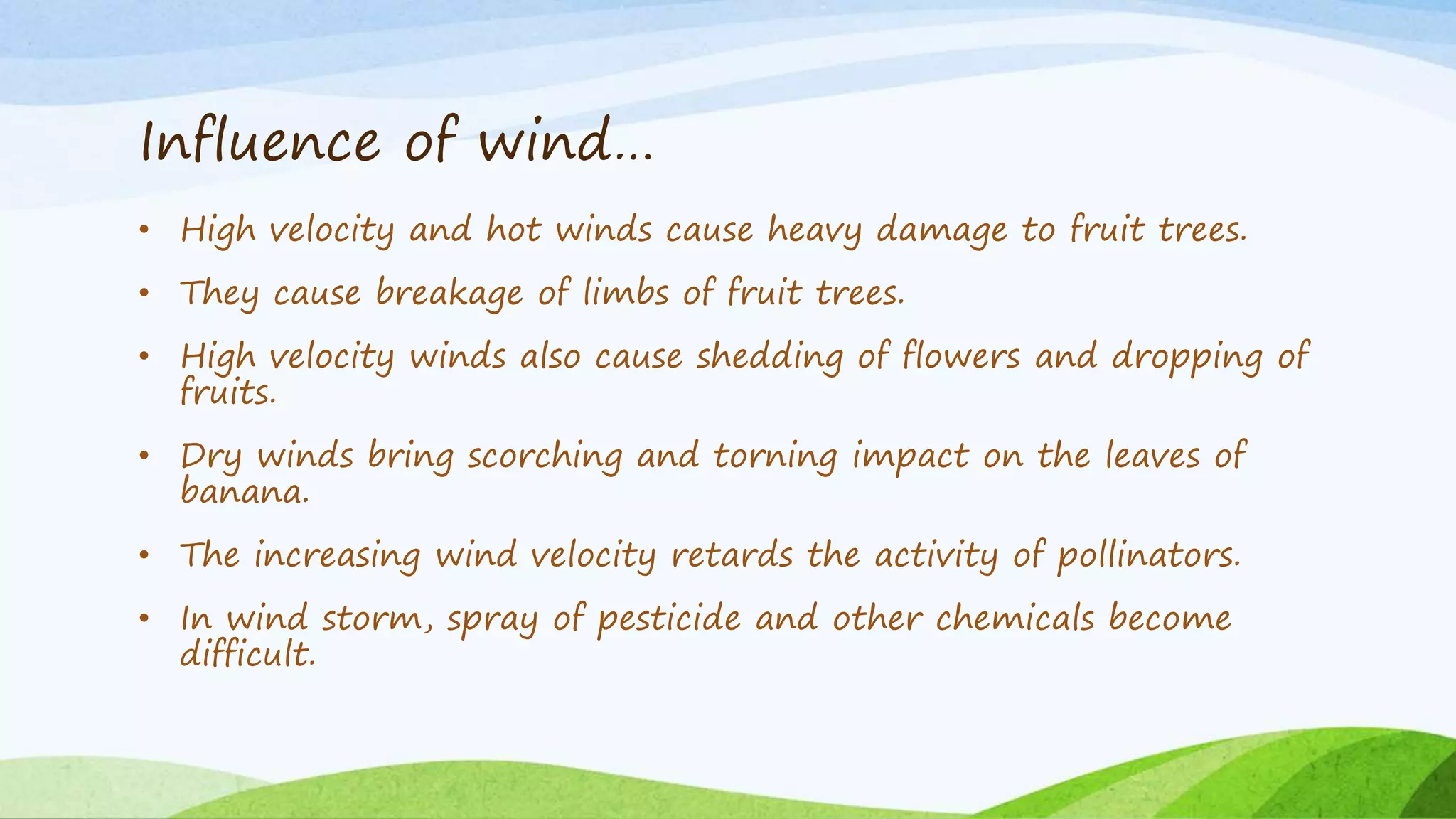 Influence of wind…

• High velocity and hot winds cause heavy damage to fruit trees.
• They cause breakage of limbs of fruit trees.
• High velocity winds also cause shedding of flowers and dropping of fruits.
• Dry winds bring scorching and torning impact on the leaves of banana.
• The increasing wind velocity retards the activity of pollinators.
• In wind storm, spray of pesticide and other chemicals become difficult.